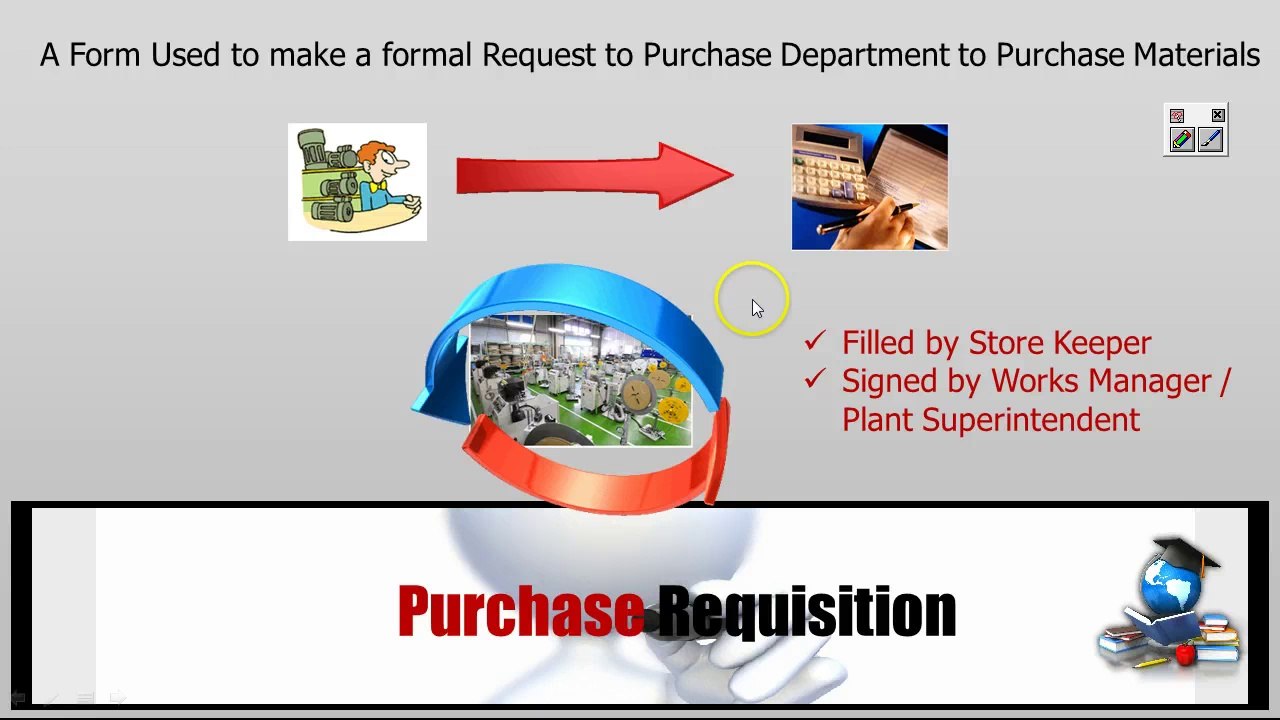 A Form Used to make a formal Request to Purchase Department to Purchase Materials

✓ Filled by Store Keeper
✓ Signed by Works Manager / Plant Superintendent

Purchase Requisition